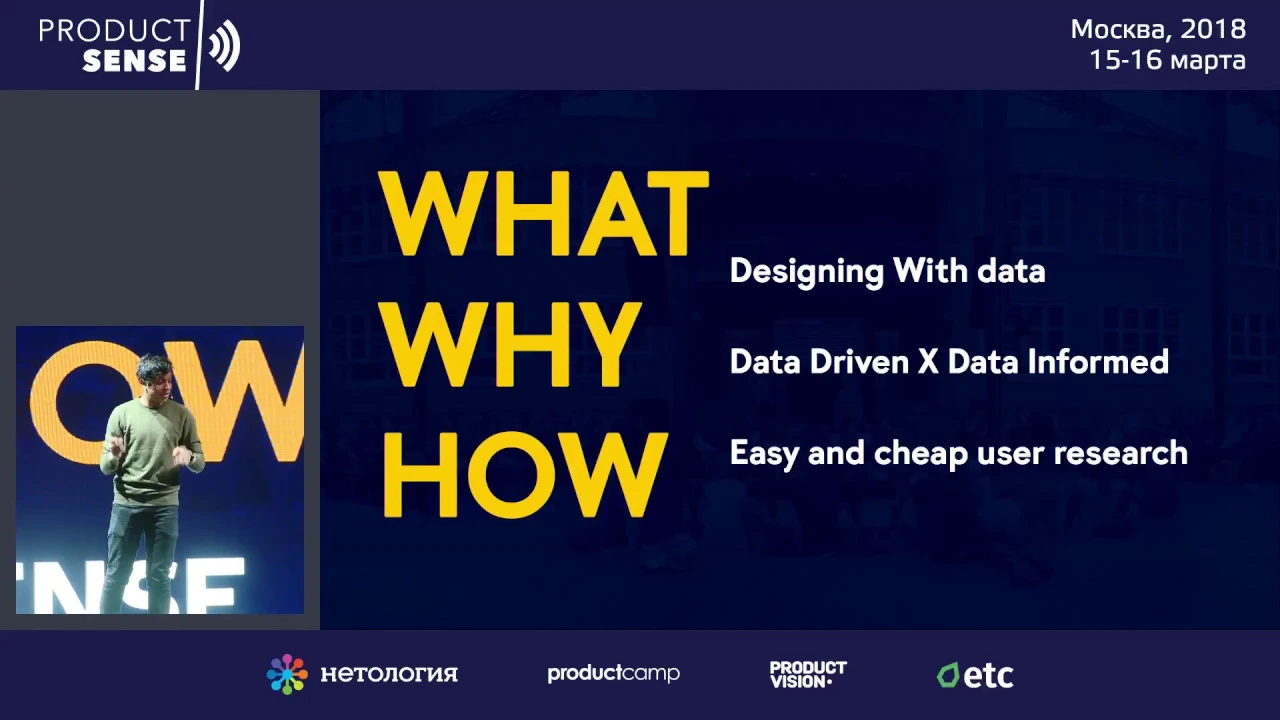 PRODUCT SENSE

Москва, 2018
15-16 марта

WHAT
WHY
HOW

Designing With data

Data Driven X Data Informed

Easy and cheap user research

OW
NSE

нетология

productcamp

PRODUCT VISION

etc